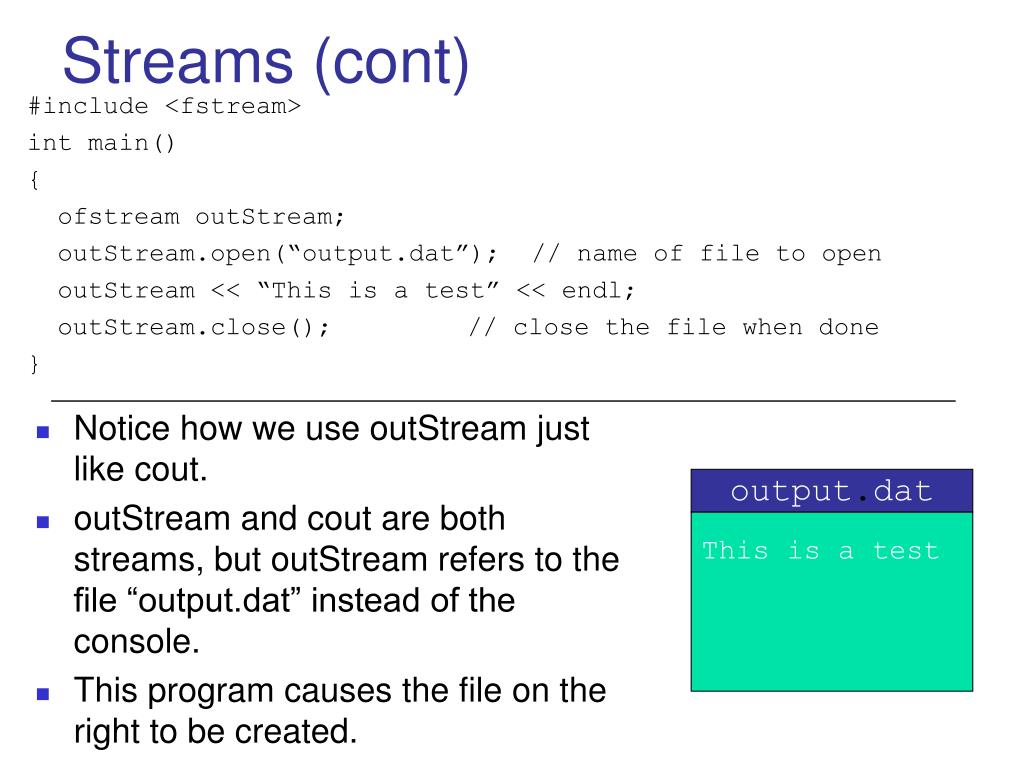 Streams (cont)

#include <fstream>
int main()
{
ofstream outStream;
outStream.open(“output.dat”); // name of file to open
outStream << “This is a test” << endl;
outStream.close(); // close the file when done
}

- Notice how we use outStream just like cout.
- outStream and cout are both streams, but outStream refers to the file “output.dat” instead of the console.
- This program causes the file on the right to be created.

output.dat

This is a test